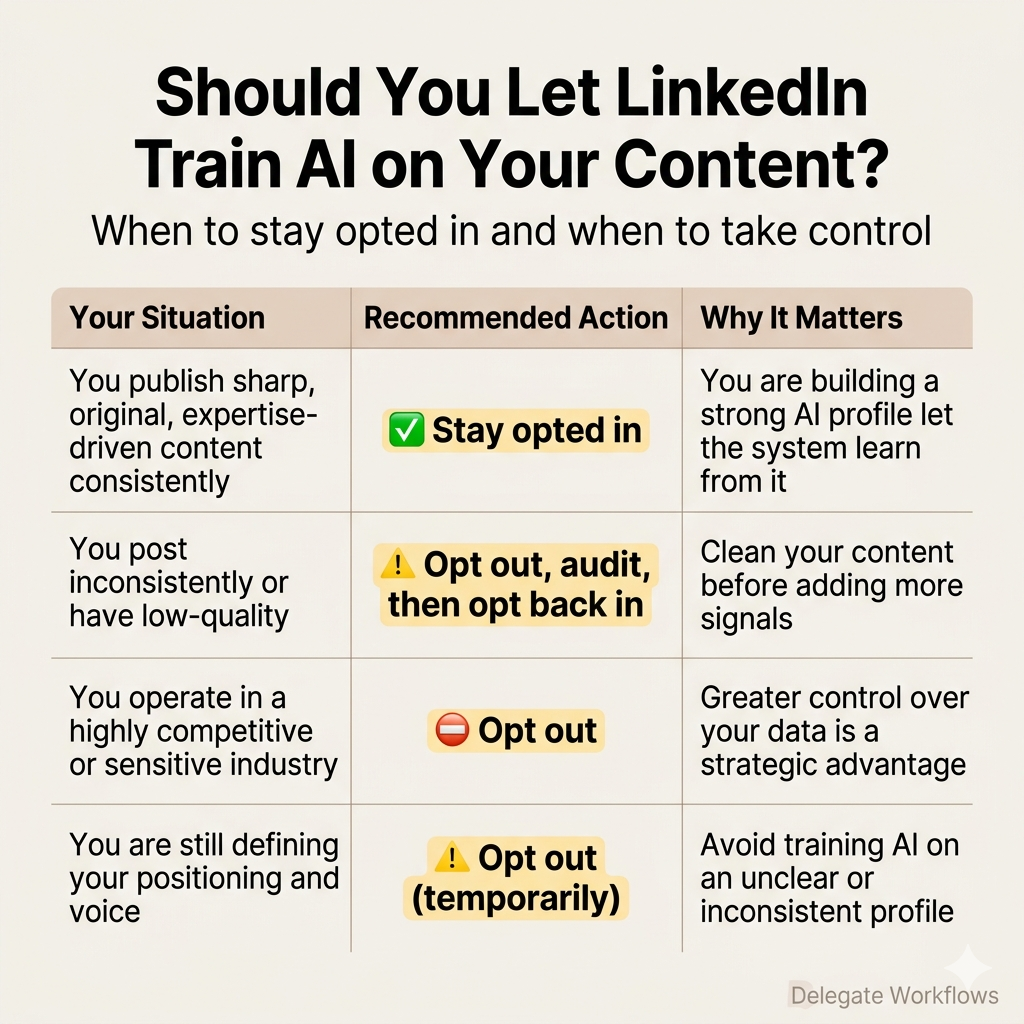 Should You Let LinkedIn Train AI on Your Content?

When to stay opted in and when to take control

| Your Situation | Recommended Action | Why It Matters |
|---|---|---|
| You publish sharp, original, expertise-driven content consistently | ✅ Stay opted in | You are building a strong AI profile let the system learn from it |
| You post inconsistently or have low-quality | ⚠️ Opt out, audit, then opt back in | Clean your content before adding more signals |
| You operate in a highly competitive or sensitive industry | ⛔ Opt out | Greater control over your data is a strategic advantage |
| You are still defining your positioning and voice | ⚠️ Opt out (temporarily) | Avoid training AI on an unclear or inconsistent profile |

Delegate Workflows